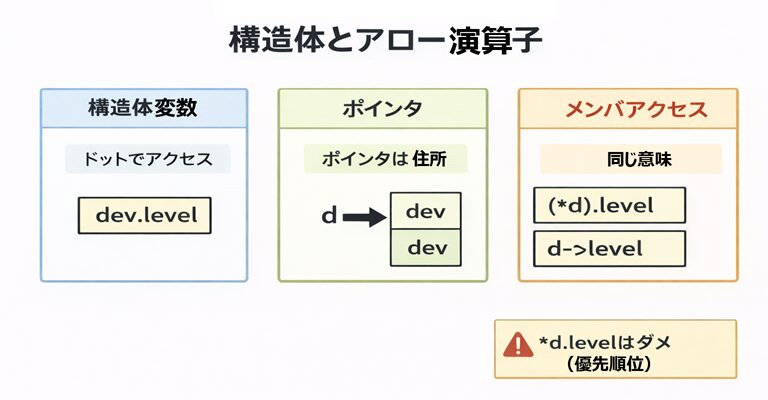 構造体とアロー演算子

構造体変数

ドットでアクセス

dev.level

ポインタ

ポインタは 住所

d

dev

dev

メンバアクセス

同じ意味

(*d).level

d->level

*d.levelはダメ
(優先順位)